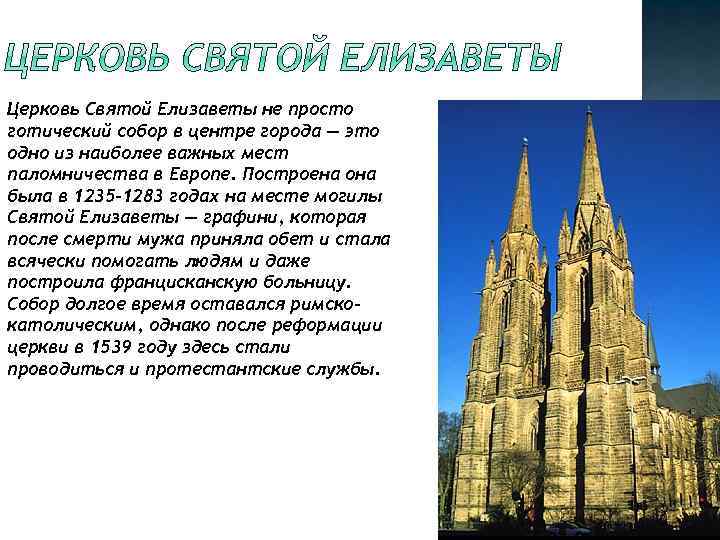 ЦЕРКОВЬ СВЯТОЙ ЕЛИЗАВЕТЫ

Церковь Святой Елизаветы не просто готический собор в центре города — это одно из наиболее важных мест паломничества в Европе. Построена она была в 1235-1283 годах на месте могилы Святой Елизаветы — графини, которая после смерти мужа приняла обет и стала всячески помогать людям и даже построила францисканскую больницу. Собор долгое время оставался римско-католическим, однако после реформации церкви в 1539 году здесь стали проводиться и протестантские службы.